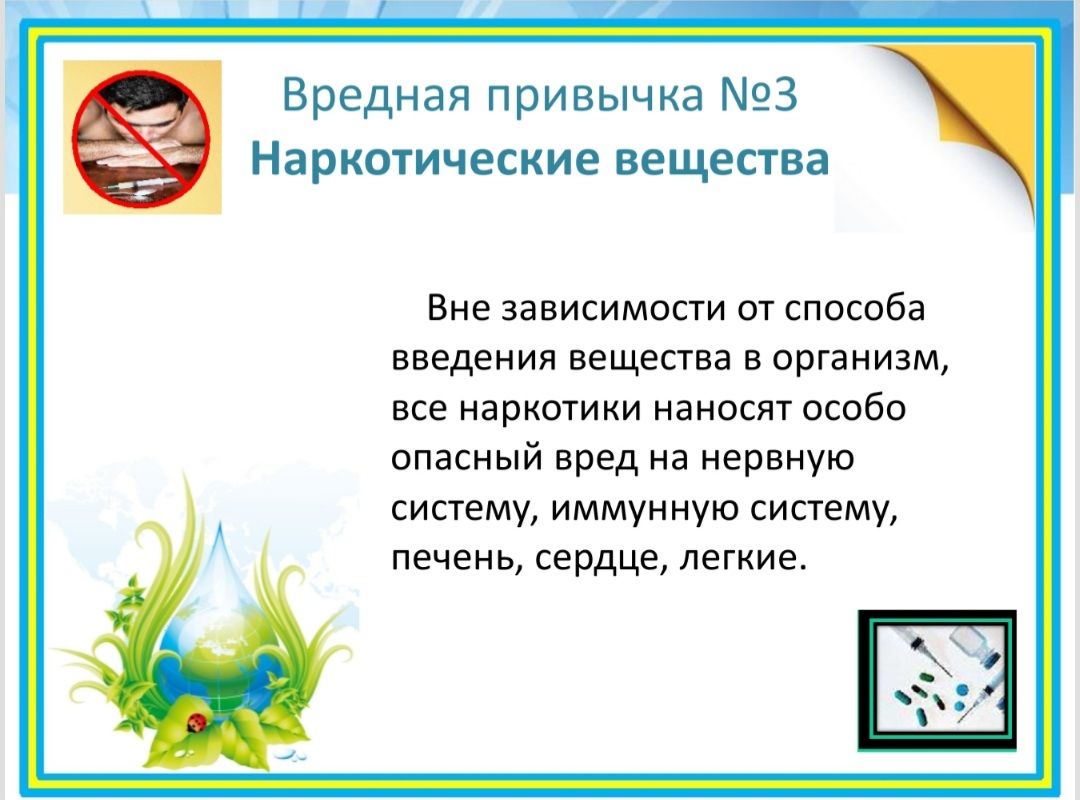 Вредная привычка №3
Наркотические вещества

Вне зависимости от способа введения вещества в организм, все наркотики наносят особо опасный вред на нервную систему, иммунную систему, печень, сердце, легкие.